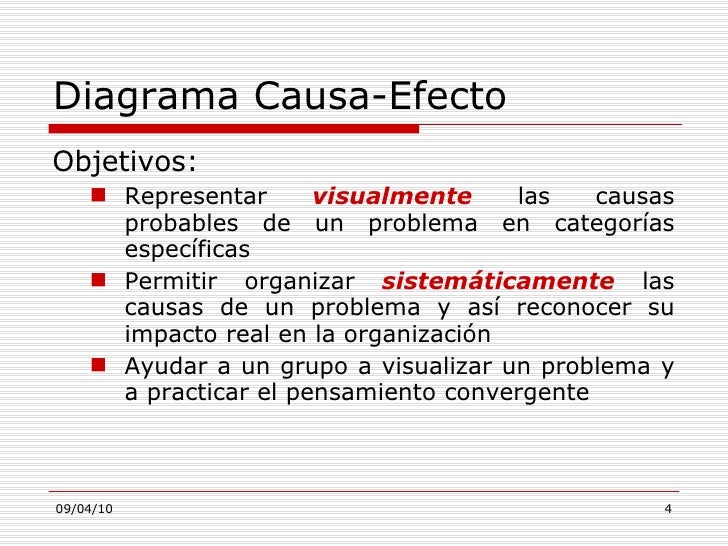 Diagrama Causa-Efecto

Objetivos:

Representar visualmente las causas probables de un problema en categorías específicas

Permitir organizar sistemáticamente las causas de un problema y así reconocer su impacto real en la organización

Ayudar a un grupo a visualizar un problema y a practicar el pensamiento convergente

09/04/10

4